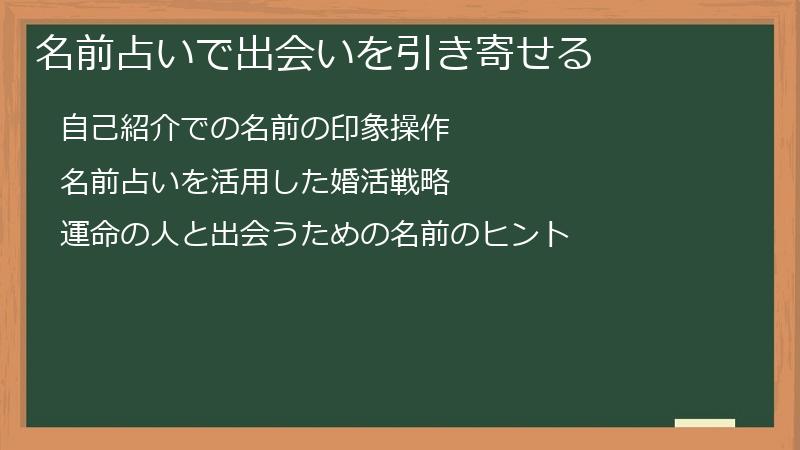 名前占いで出会いを引き寄せる

自己紹介での名前の印象操作

名前占いを活用した婚活戦略

運命の人と出会うための名前のヒント